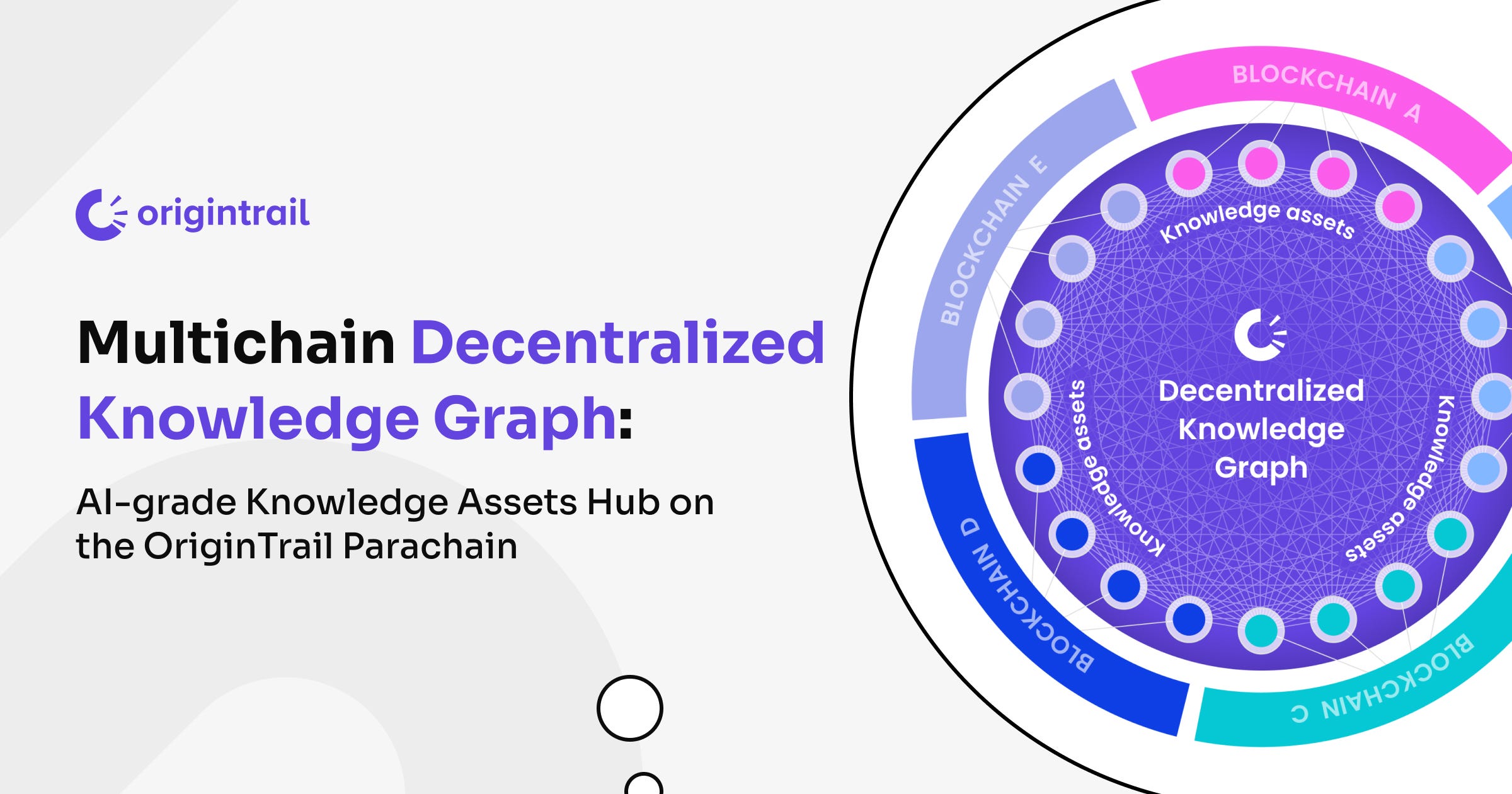 origintrail

Multichain Decentralized Knowledge Graph:

AI-grade Knowledge Assets Hub on the OriginTrail Parachain

BLOCKCHAIN A

BLOCKCHAIN E

BLOCKCHAIN D

BLOCKCHAIN C

Knowledge assets

Knowledge assets

Knowledge assets

Decentralized Knowledge Graph